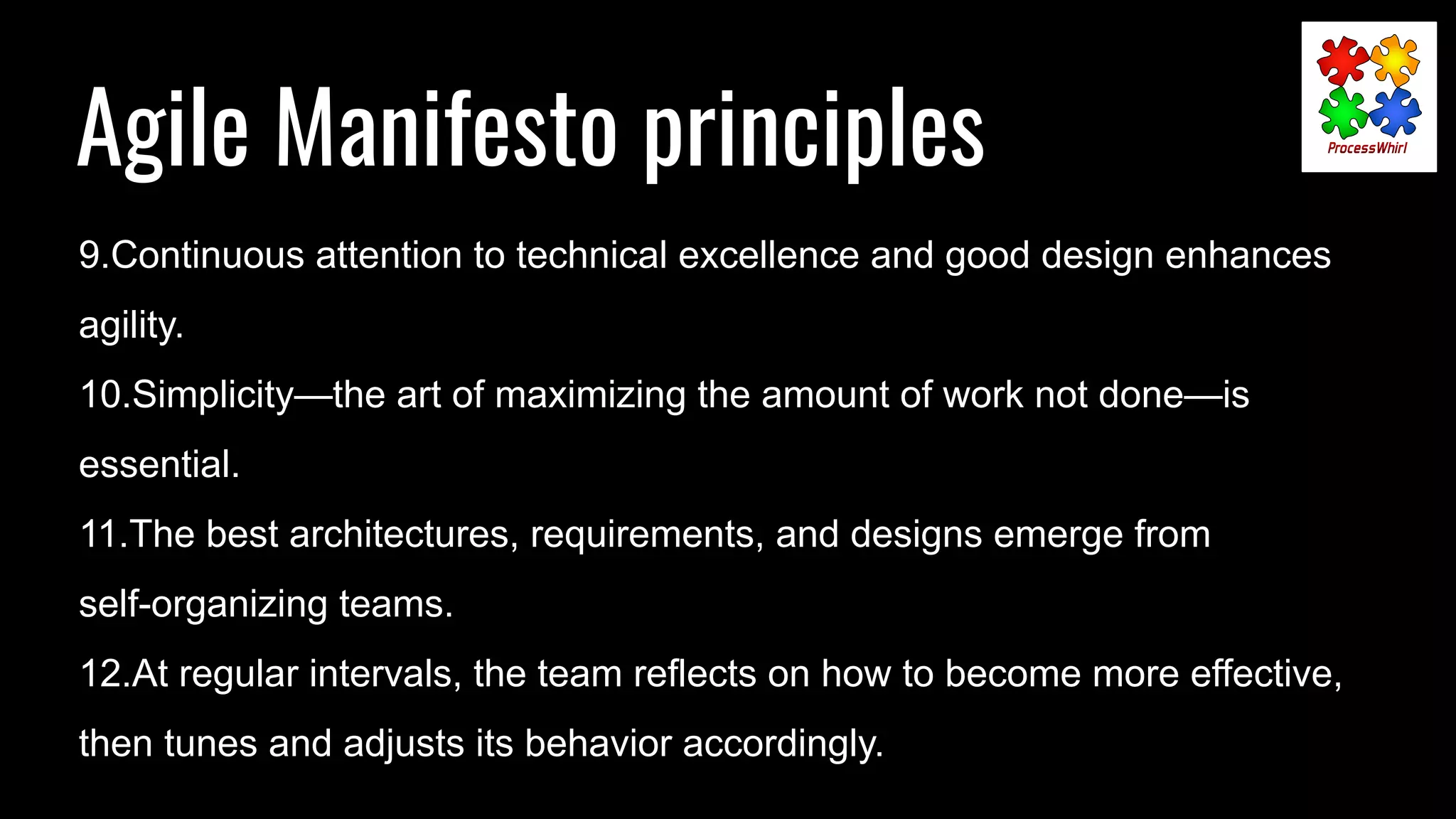 Agile Manifesto principles

ProcessWhirl

9.Continuous attention to technical excellence and good design enhances agility.

10.Simplicity—the art of maximizing the amount of work not done—is essential.

11.The best architectures, requirements, and designs emerge from self-organizing teams.

12.At regular intervals, the team reflects on how to become more effective, then tunes and adjusts its behavior accordingly.